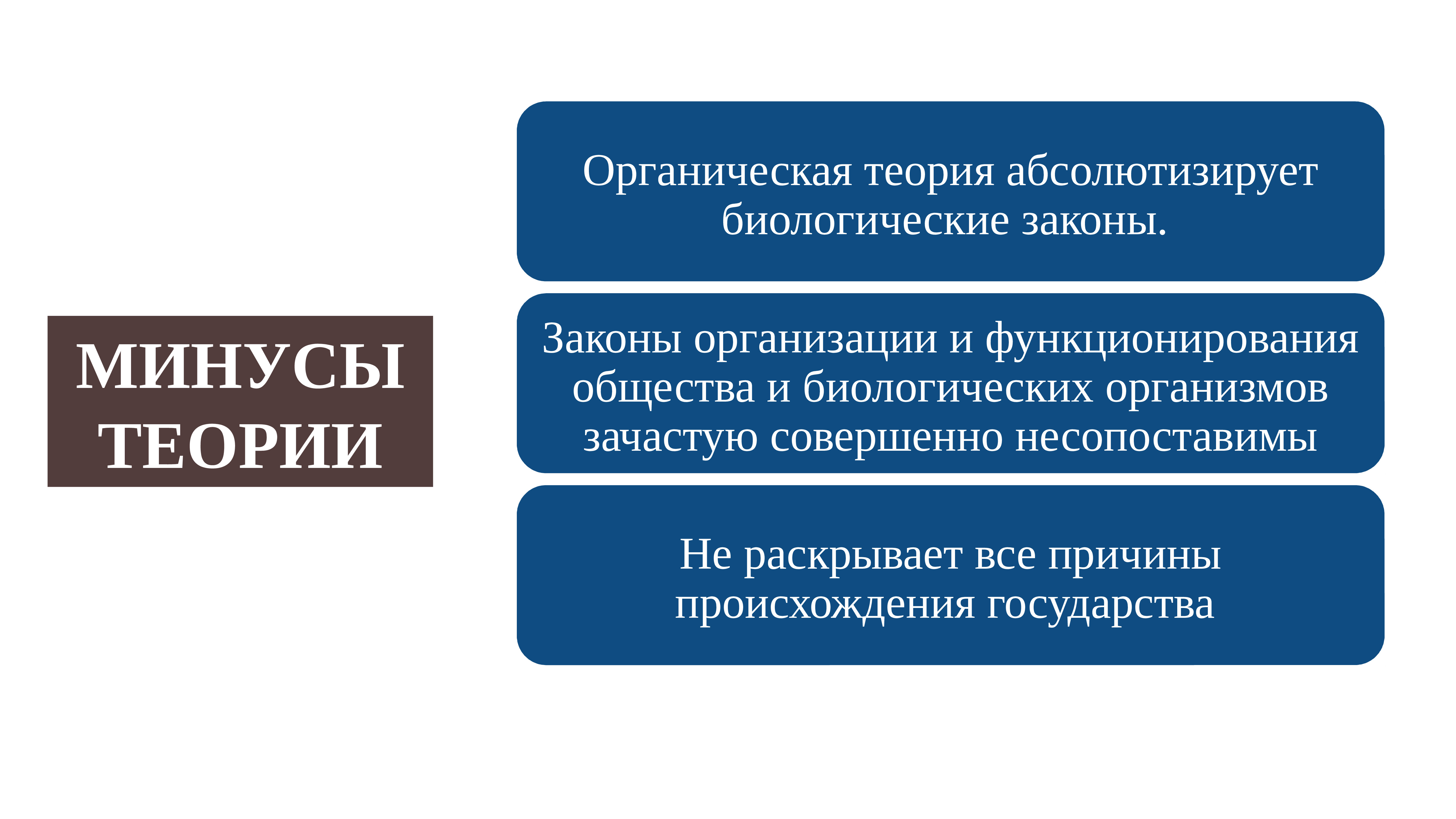 МИНУСЫ ТЕОРИИ

Органическая теория абсолютизирует биологические законы.

Законы организации и функционирования общества и биологических организмов зачастую совершенно несопоставимы

Не раскрывает все причины происхождения государства